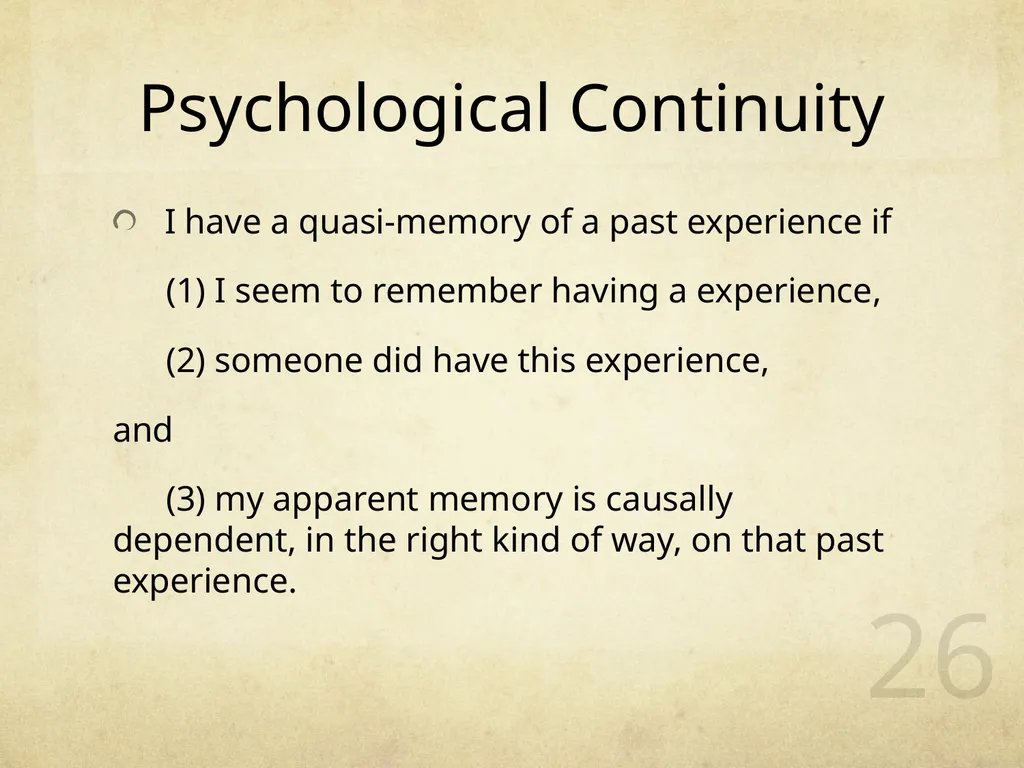 Psychological Continuity

I have a quasi-memory of a past experience if

(1) I seem to remember having a experience,

(2) someone did have this experience,

and

(3) my apparent memory is causally dependent, in the right kind of way, on that past experience.

26